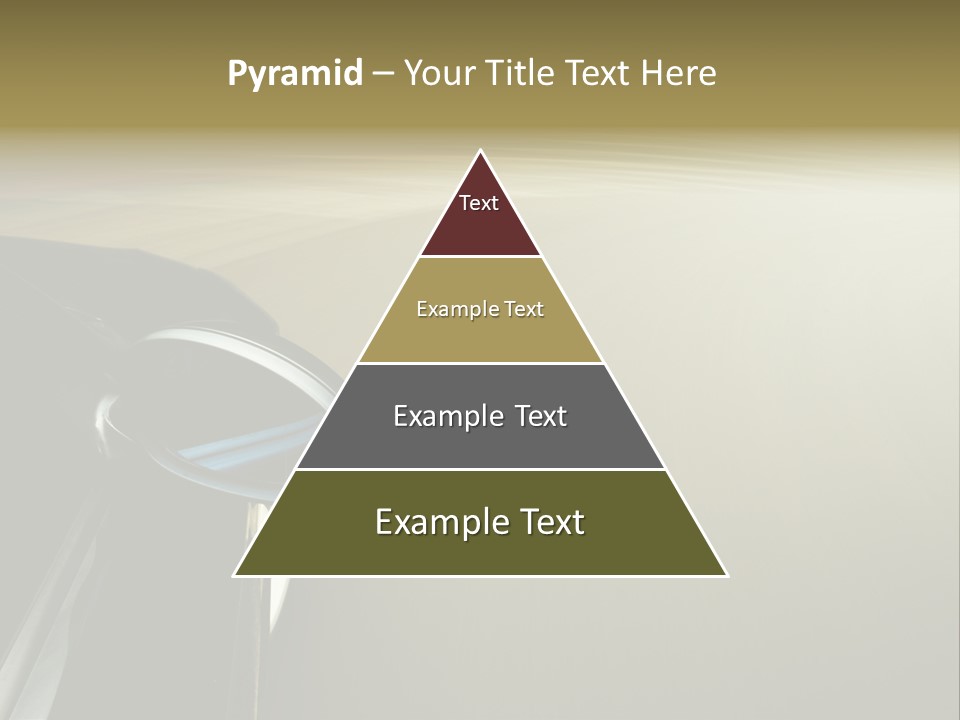 Pyramid – Your Title Text Here

Text

Example Text

Example Text

Example Text